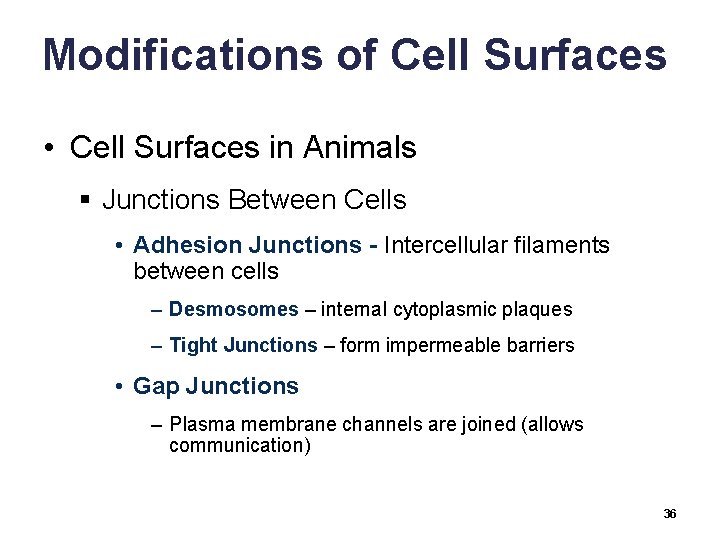 Modifications of Cell Surfaces

• Cell Surfaces in Animals

▪ Junctions Between Cells

• Adhesion Junctions - Intercellular filaments between cells

– Desmosomes – internal cytoplasmic plaques

– Tight Junctions – form impermeable barriers

• Gap Junctions

– Plasma membrane channels are joined (allows communication)

36